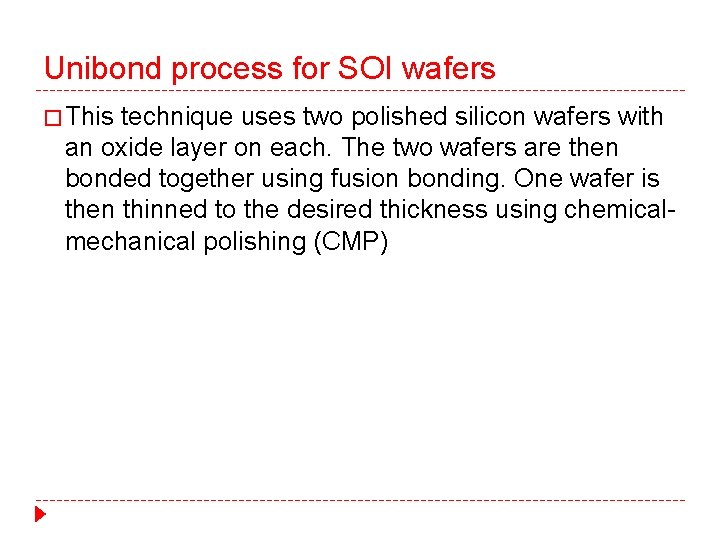 Unibond process for SOI wafers

□ This technique uses two polished silicon wafers with an oxide layer on each. The two wafers are then bonded together using fusion bonding. One wafer is then thinned to the desired thickness using chemical-mechanical polishing (CMP)